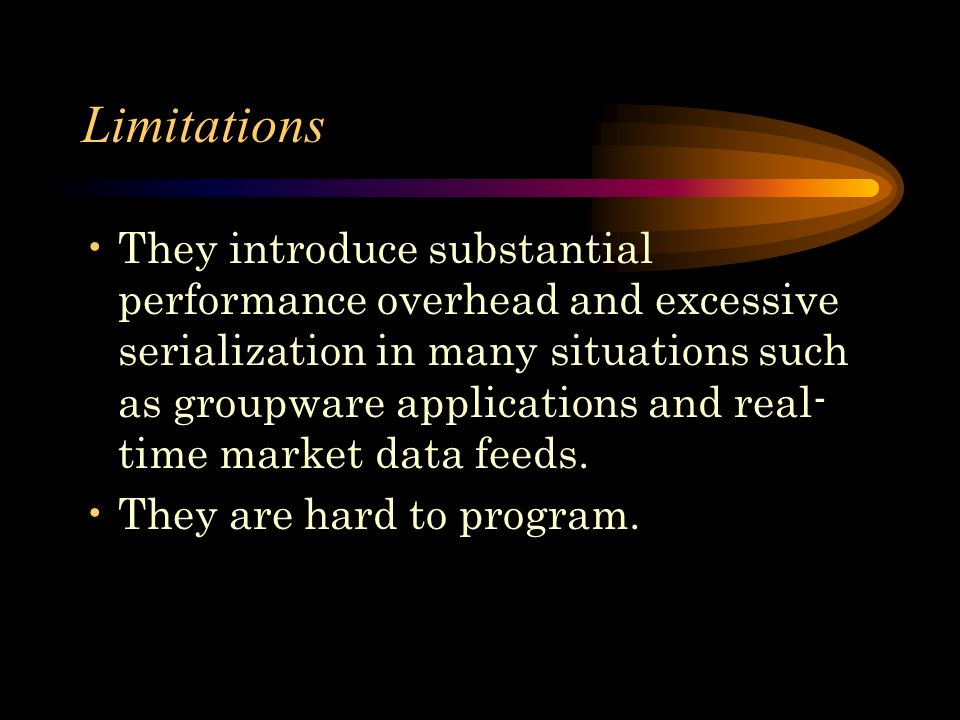 Limitations

• They introduce substantial performance overhead and excessive serialization in many situations such as groupware applications and real-time market data feeds.

• They are hard to program.